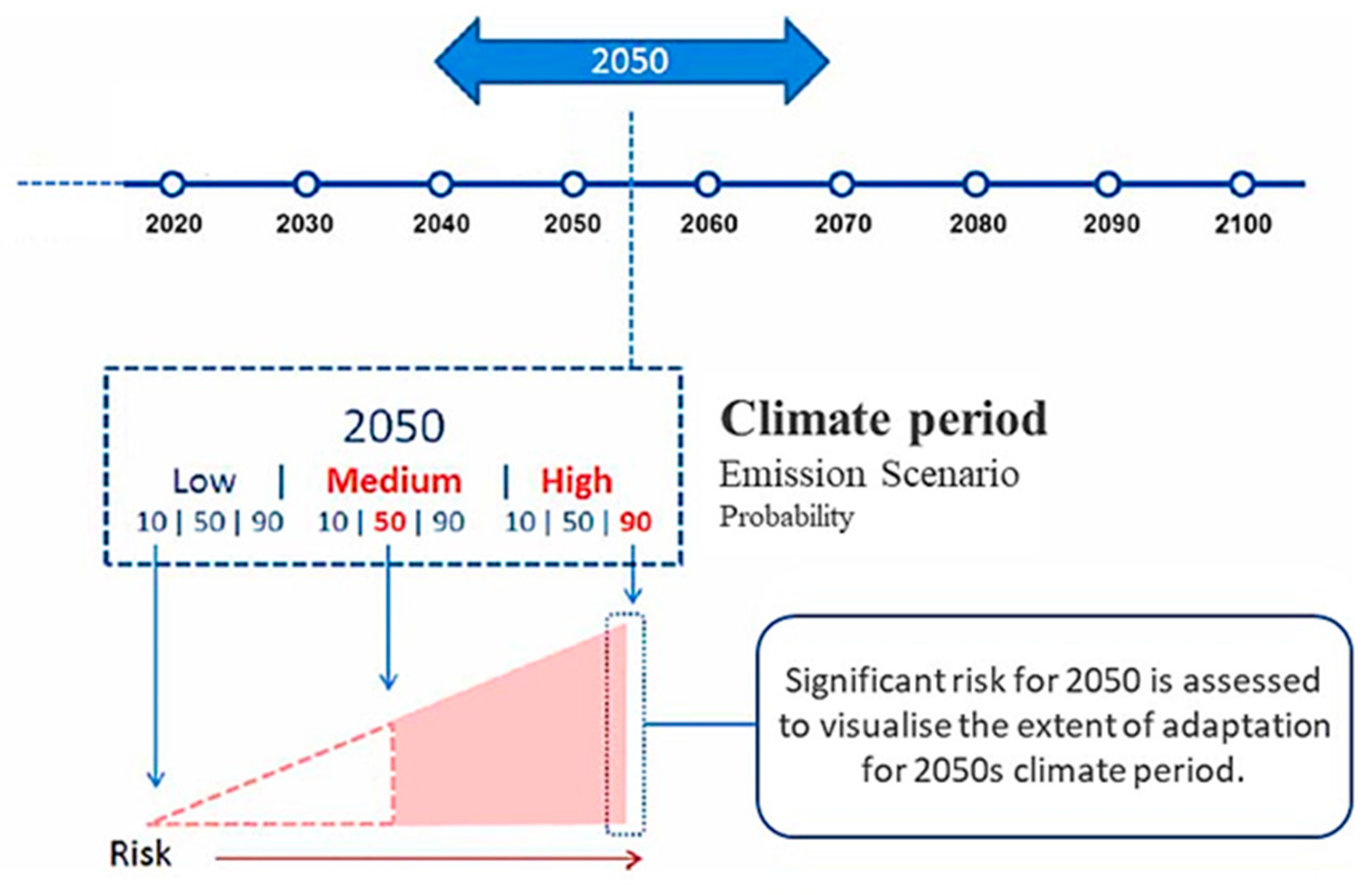 2050

2020 2030 2040 2050 2060 2070 2080 2090 2100

2050

Low | Medium | High

10 | 50 | 90 10 | 50 | 90 10 | 50 | 90

Climate period

Emission Scenario

Probability

Significant risk for 2050 is assessed to visualise the extent of adaptation for 2050s climate period.

Risk